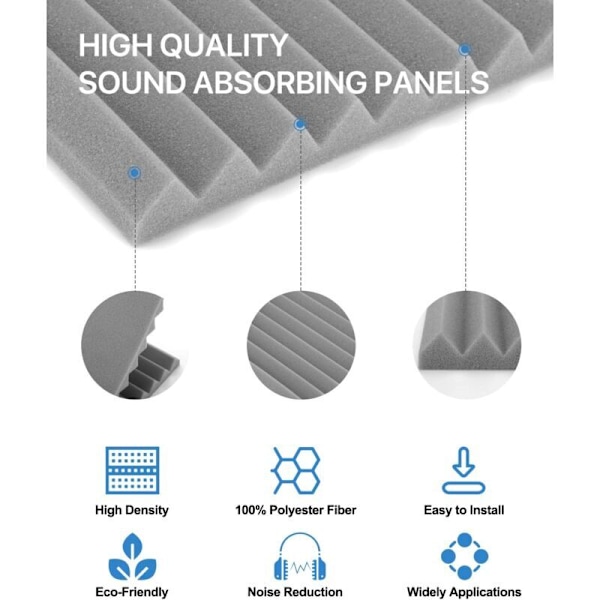 HIGH QUALITY
SOUND ABSORBING PANELS

High Density

100% Polyester Fiber

Easy to Install

Eco-Friendly

Noise Reduction

Widely Applications